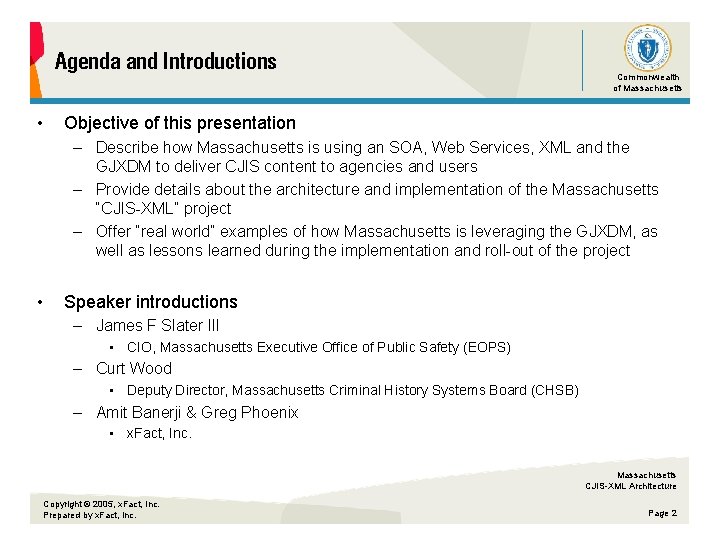 Agenda and Introductions

Commonwealth of Massachusetts

• Objective of this presentation
– Describe how Massachusetts is using an SOA, Web Services, XML and the GJXDM to deliver CJIS content to agencies and users
– Provide details about the architecture and implementation of the Massachusetts "CJIS-XML" project
– Offer "real world" examples of how Massachusetts is leveraging the GJXDM, as well as lessons learned during the implementation and roll-out of the project

• Speaker introductions
– James F Slater III
▪ CIO, Massachusetts Executive Office of Public Safety (EOPS)
– Curt Wood
▪ Deputy Director, Massachusetts Criminal History Systems Board (CHSB)
– Amit Banerji & Greg Phoenix
▪ xFact, Inc.

Massachusetts CJIS-XML Architecture

Copyright © 2005, xFact, Inc.
Prepared by xFact, Inc.

Page 2